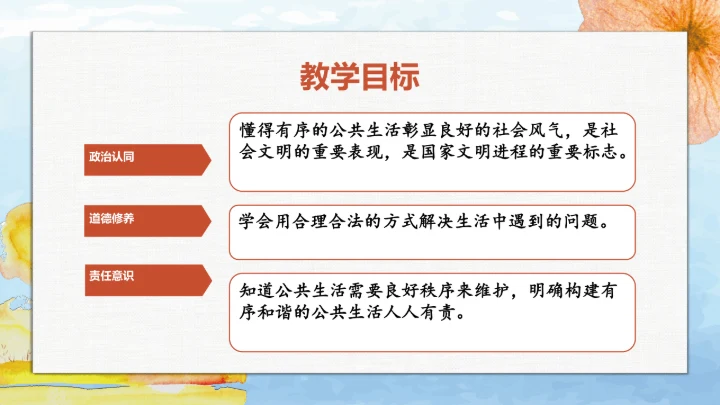 教学目标

政治认同

懂得有序的公共生活彰显良好的社会风气，是社会文明的重要表现，是国家文明进程的重要标志。

道德修养

学会用合理合法的方式解决生活中遇到的问题。

责任意识

知道公共生活需要良好秩序来维护，明确构建有序和谐的公共生活人人有责。